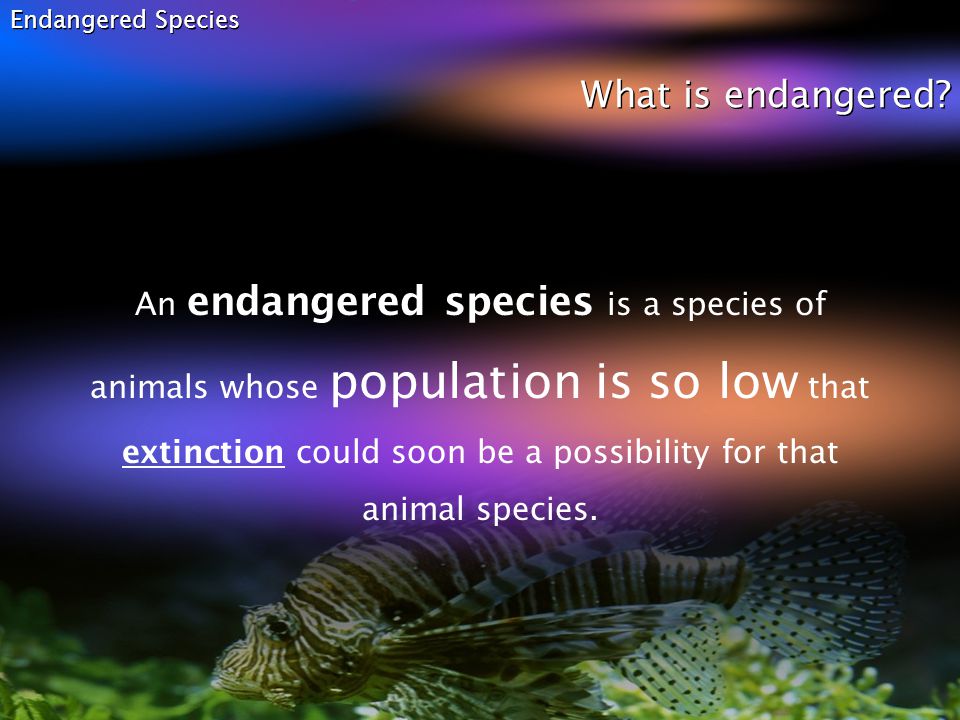 Endangered Species

What is endangered?

An endangered species is a species of animals whose population is so low that extinction could soon be a possibility for that animal species.